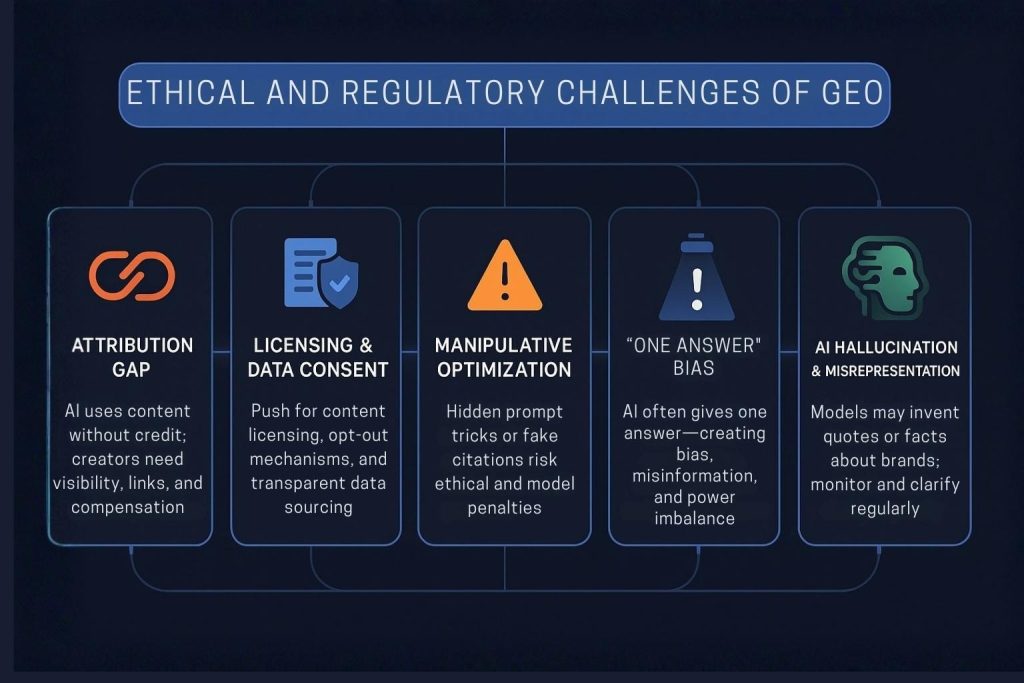 ETHICAL AND REGULATORY CHALLENGES OF GEO

ATTRIBUTION GAP

AI uses content without credit; creators need visibility, links, and compensation

LICENSING & DATA CONSENT

Push for content licensing, opt-out mechanisms, and transparent data sourcing

MANIPULATIVE OPTIMIZATION

Hidden prompt tricks or fake citations risk ethical and model penalties

"ONE ANSWER" BIAS

AI often gives one answer—creating bias, misinformation, and power imbalance

AI HALLUCINATION & MISREPRESENTATION

Models may invent quotes or facts about brands; monitor and clarify regularly